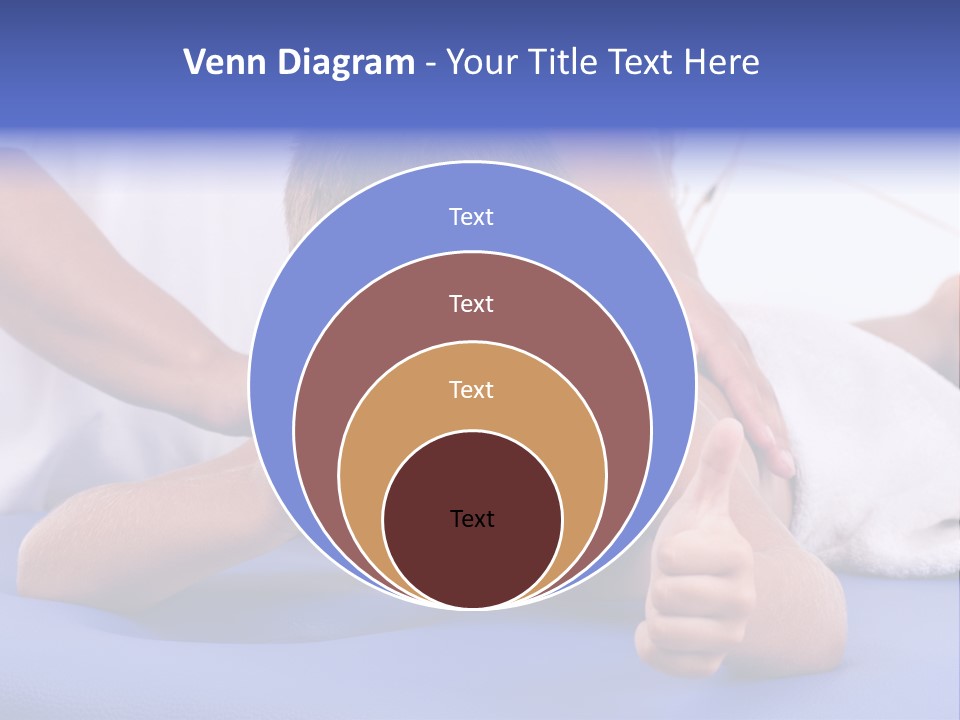 Venn Diagram - Your Title Text Here

Text

Text

Text

Text